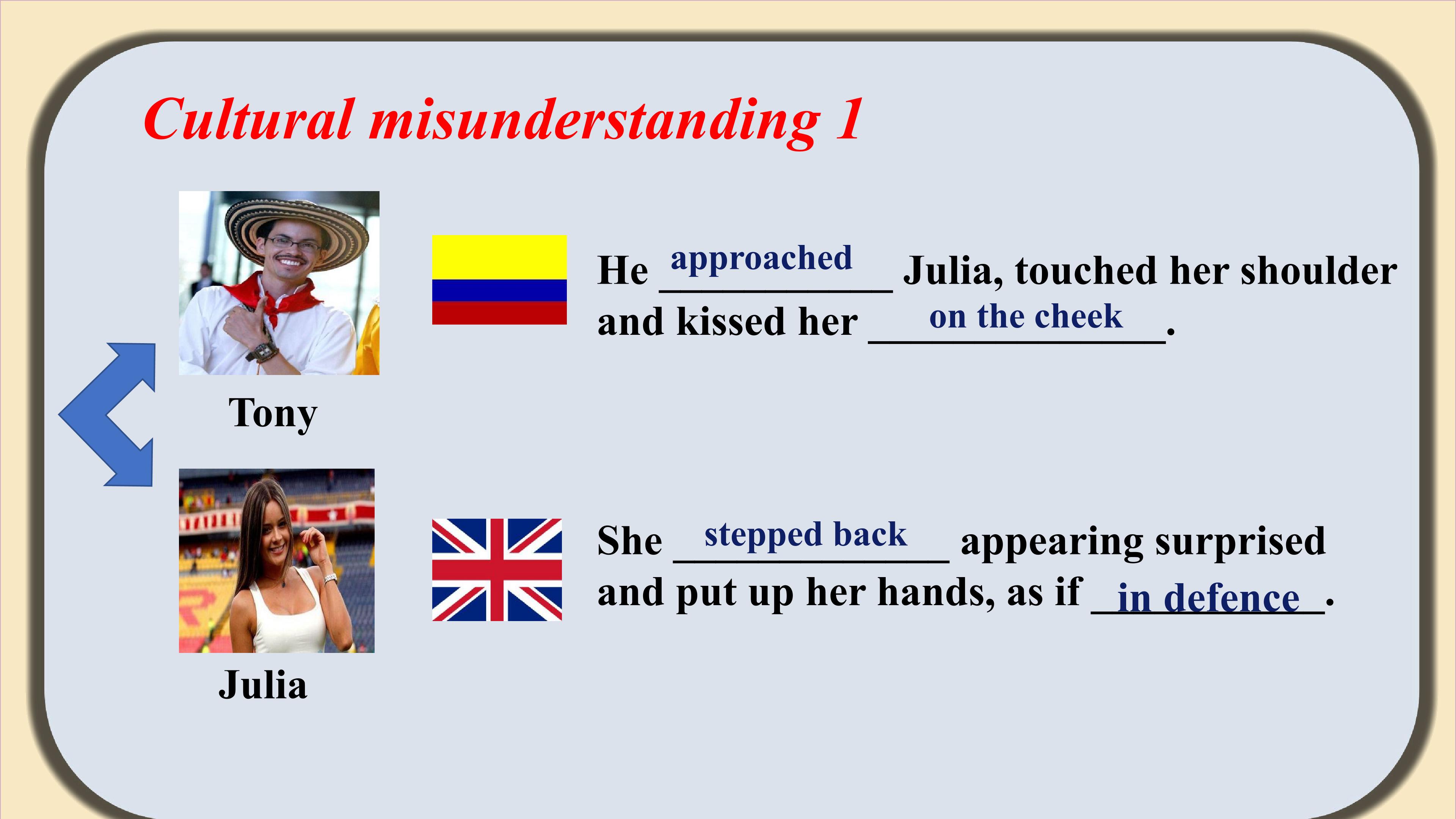 Cultural misunderstanding 1

Tony

He approached Julia, touched her shoulder and kissed her on the cheek.

Julia

She stepped back appearing surprised and put up her hands, as if in defence.